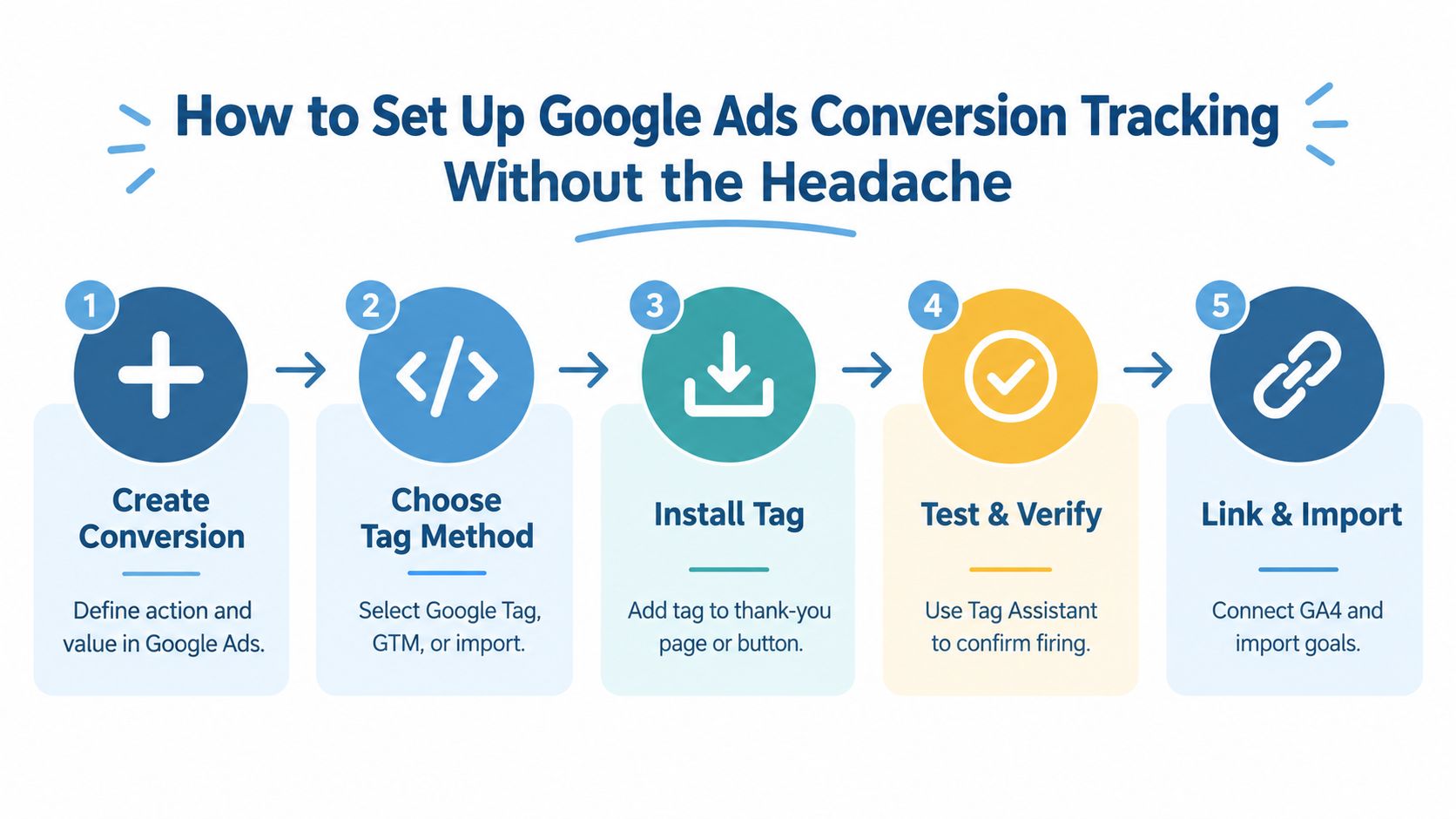 How to Set Up Google Ads Conversion Tracking Without the Headache

1
Create Conversion
Define action and value in Google Ads.

2
Choose Tag Method
Select Google Tag, GTM, or import.

3
Install Tag
Add tag to thank-you page or button.

4
Test & Verify
Use Tag Assistant to confirm firing.

5
Link & Import
Connect GA4 and import goals.